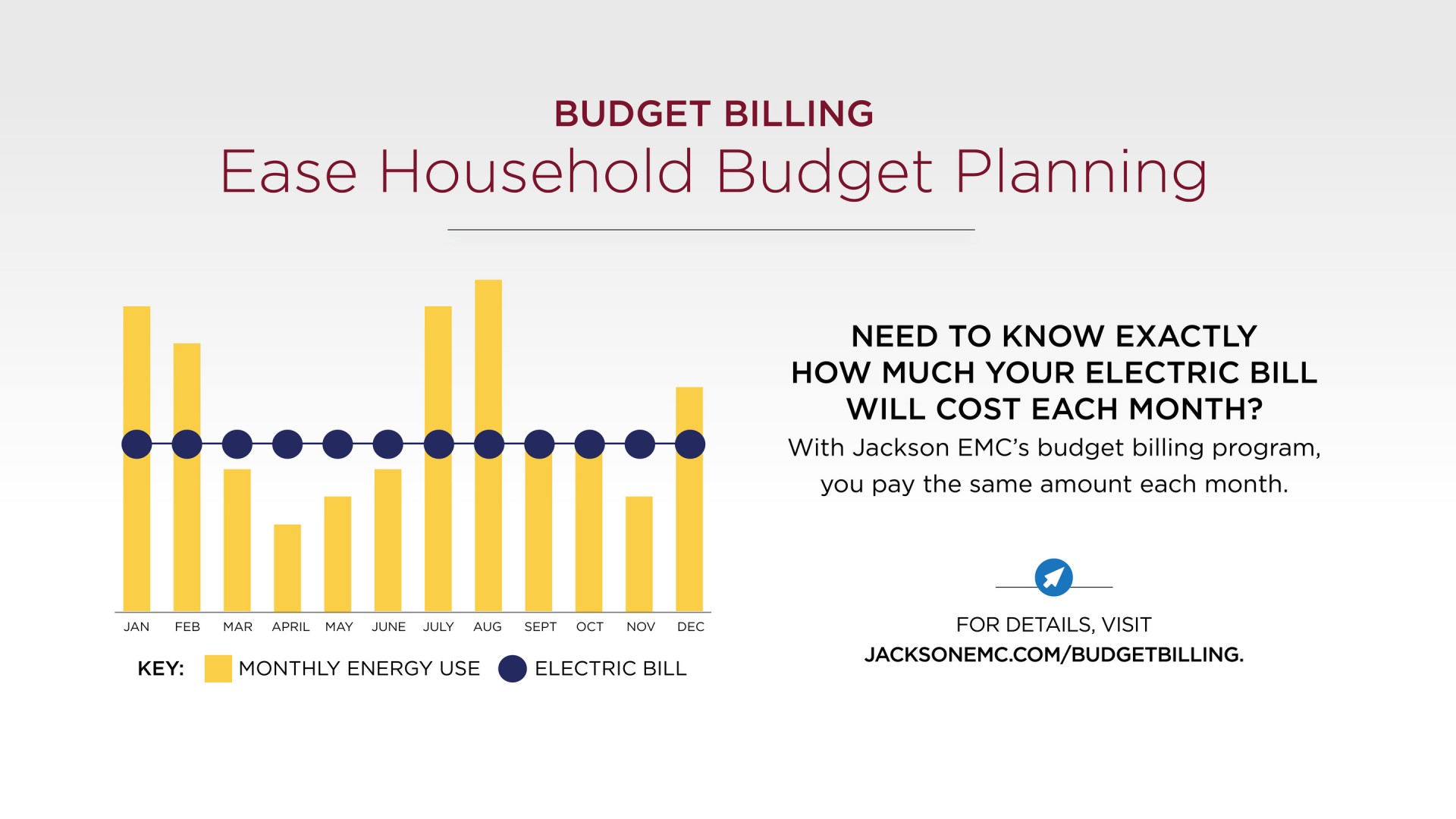 BUDGET BILLING
Ease Household Budget Planning

JAN FEB MAR APRIL MAY JUNE JULY AUG SEPT OCT NOV DEC

KEY: MONTHLY ENERGY USE ELECTRIC BILL

NEED TO KNOW EXACTLY HOW MUCH YOUR ELECTRIC BILL WILL COST EACH MONTH?
With Jackson EMC's budget billing program, you pay the same amount each month.

FOR DETAILS, VISIT
JACKSONEMC.COM/BUDGETBILLING.